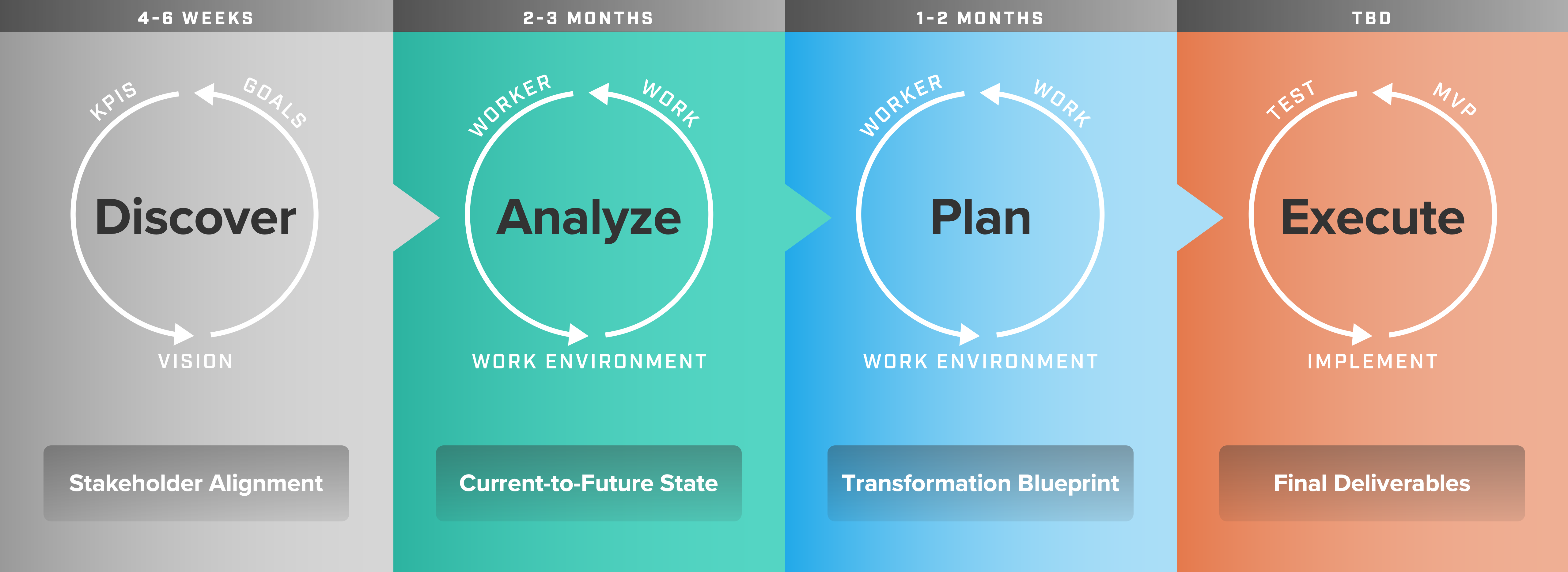 4-6 WEEKS

KPIS

GOALS

Discover

VISION

Stakeholder Alignment

2-3 MONTHS

WORKER

WORK

Analyze

WORK ENVIRONMENT

Current-to-Future State

1-2 MONTHS

WORKER

WORK

Plan

WORK ENVIRONMENT

Transformation Blueprint

TBD

TEST

MVP

Execute

IMPLEMENT

Final Deliverables